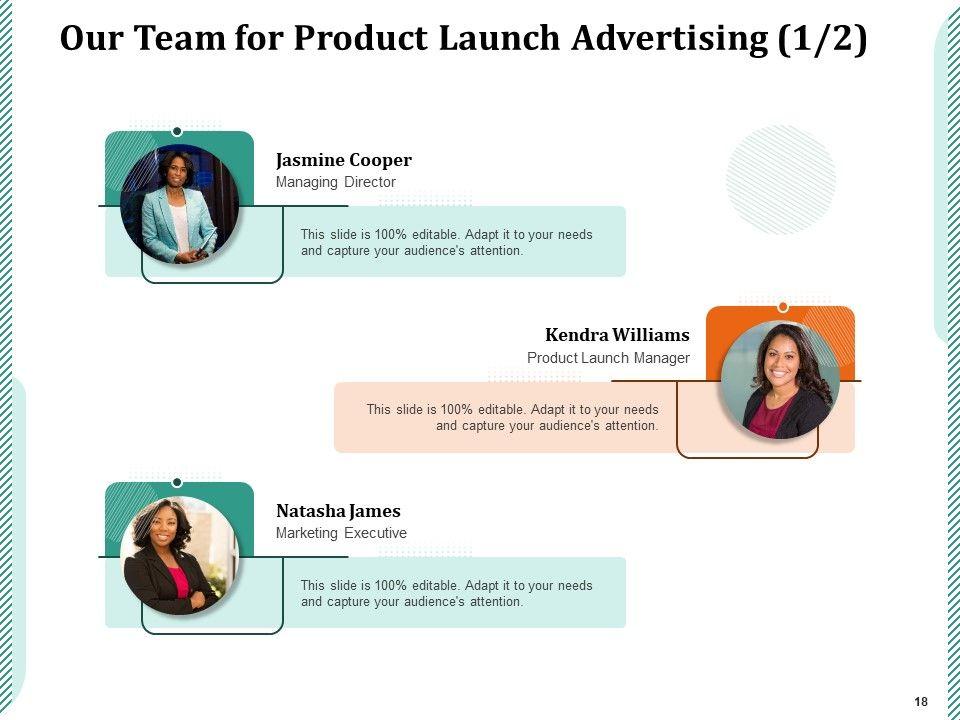 Our Team for Product Launch Advertising (1/2)

Jasmine Cooper
Managing Director

This slide is 100% editable. Adapt it to your needs and capture your audience's attention.

Kendra Williams
Product Launch Manager

This slide is 100% editable. Adapt it to your needs and capture your audience's attention.

Natasha James
Marketing Executive

This slide is 100% editable. Adapt it to your needs and capture your audience's attention.

18